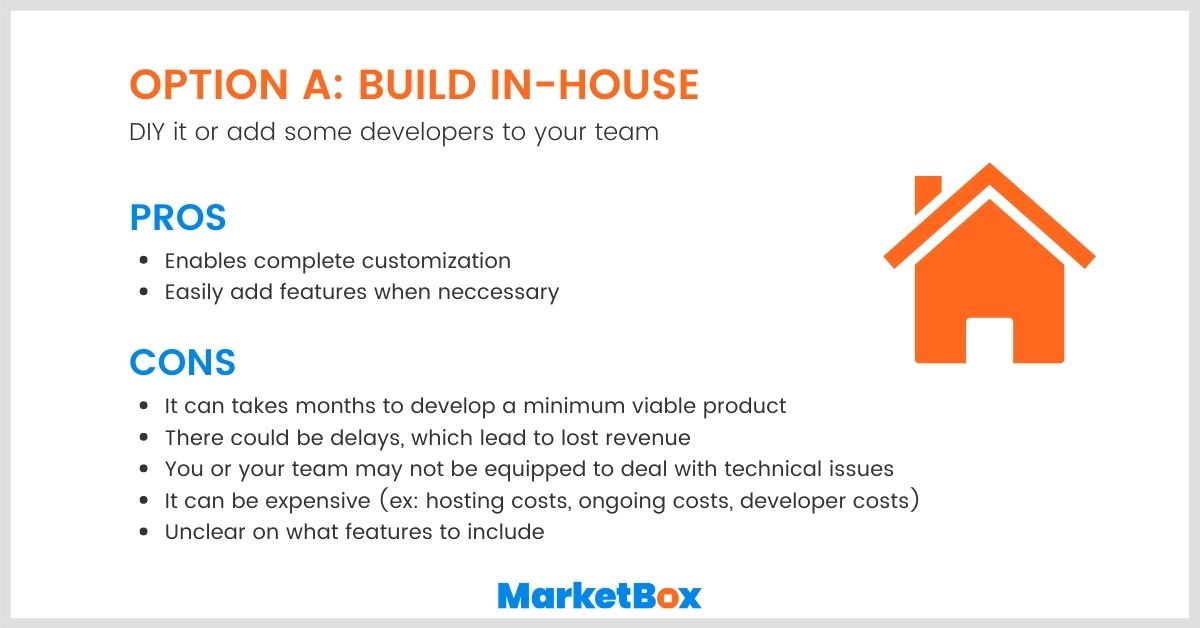 OPTION A: BUILD IN-HOUSE
DIY it or add some developers to your team

PROS
- Enables complete customization
- Easily add features when neccessary

CONS
- It can takes months to develop a minimum viable product
- There could be delays, which lead to lost revenue
- You or your team may not be equipped to deal with technical issues
- It can be expensive (ex: hosting costs, ongoing costs, developer costs)
- Unclear on what features to include

MarketBox